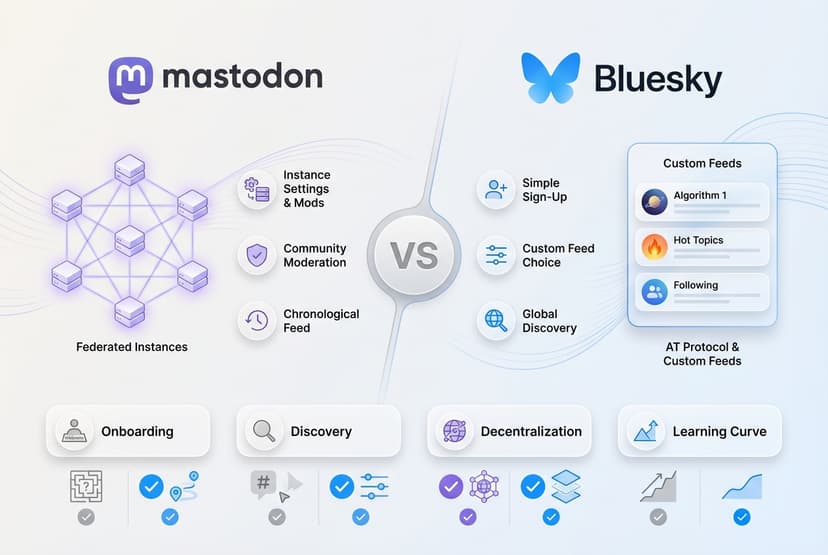 mastodon

Bluesky

Federated Instances

Instance Settings & Mods

Community Moderation

Chronological Feed

VS

Simple Sign-Up

Custom Feed Choice

Global Discovery

Custom Feeds

Algorithm 1

Hot Topics

Following

AT Protocol & Custom Feeds

Onboarding

Discovery

Decentralization

Learning Curve

#